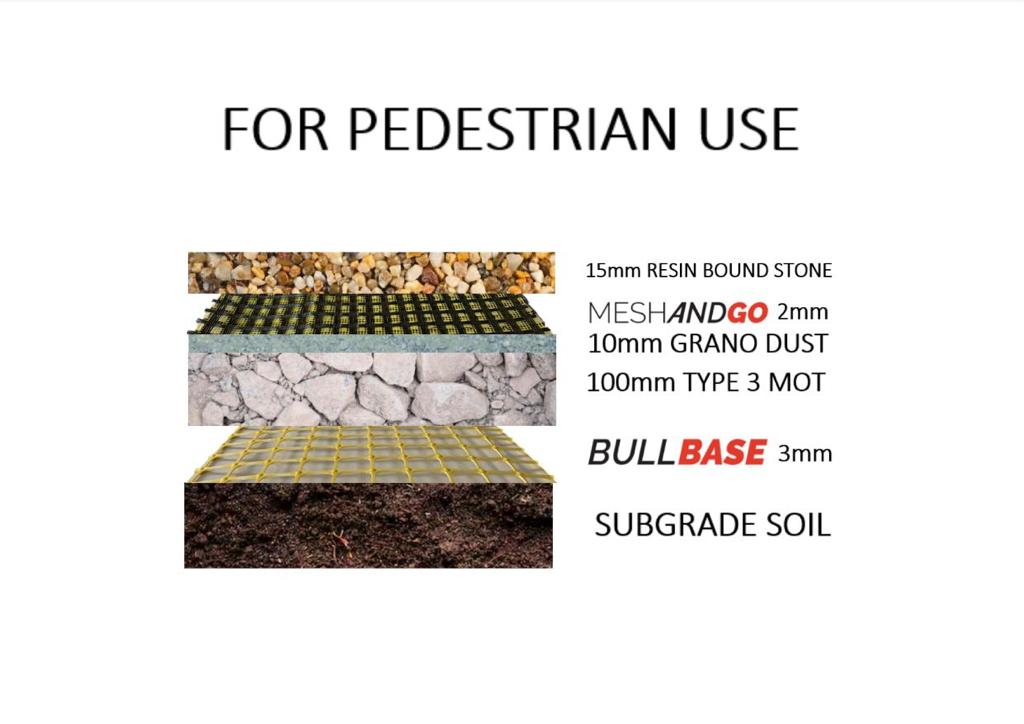 FOR PEDESTRIAN USE

15mm RESIN BOUND STONE

MESHANDGO 2mm

10mm GRANO DUST

100mm TYPE 3 MOT

BULLBASE 3mm

SUBGRADE SOIL